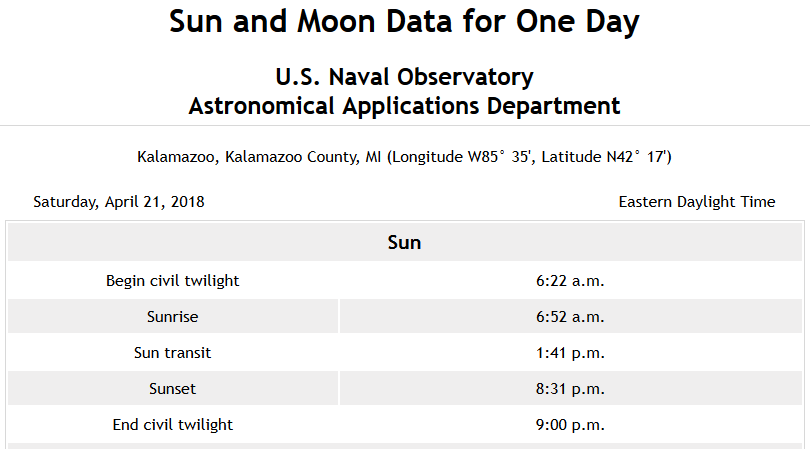 Sun and Moon Data for One Day

U.S. Naval Observatory
Astronomical Applications Department

Kalamazoo, Kalamazoo County, MI (Longitude W85° 35', Latitude N42° 17')

Saturday, April 21, 2018

Eastern Daylight Time

| Sun | |
|---|---|
| Begin civil twilight | 6:22 a.m. |
| Sunrise | 6:52 a.m. |
| Sun transit | 1:41 p.m. |
| Sunset | 8:31 p.m. |
| End civil twilight | 9:00 p.m. |